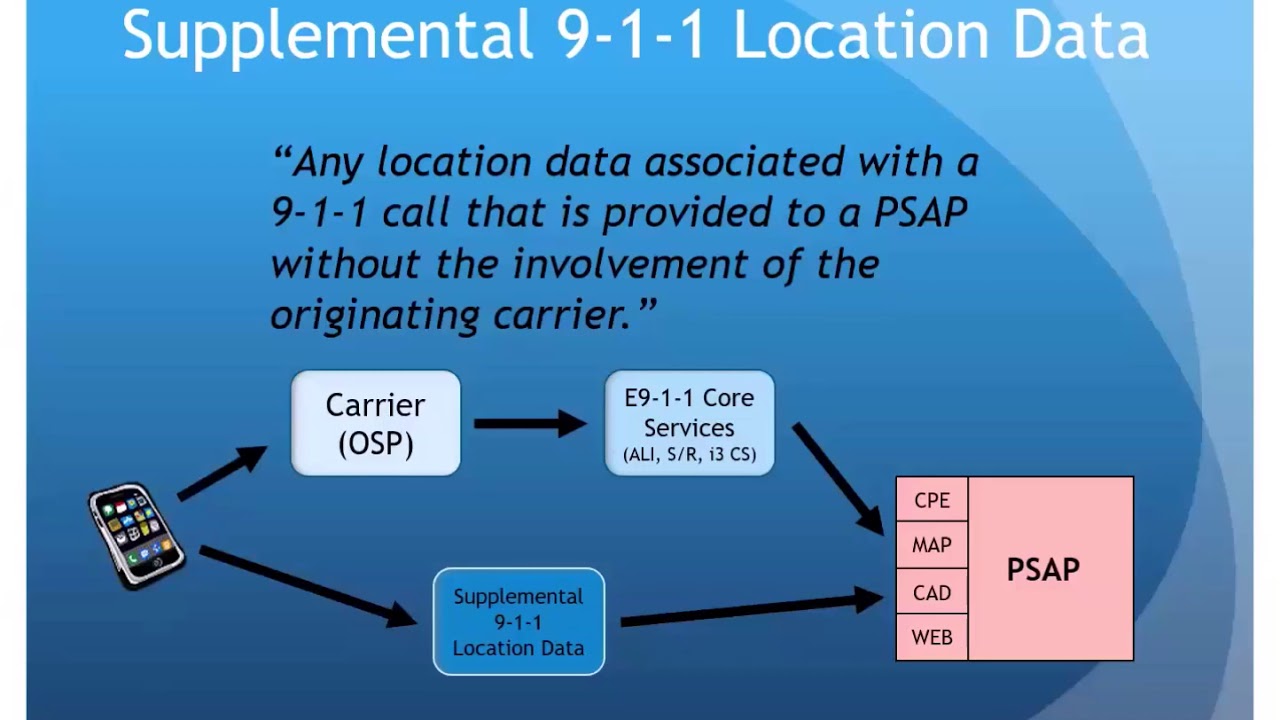 Supplemental 9-1-1 Location Data

"Any location data associated with a 9-1-1 call that is provided to a PSAP without the involvement of the originating carrier."

Carrier (OSP)

E9-1-1 Core Services (ALI, S/R, i3 CS)

Supplemental 9-1-1 Location Data

CPE
MAP
CAD
WEB

PSAP